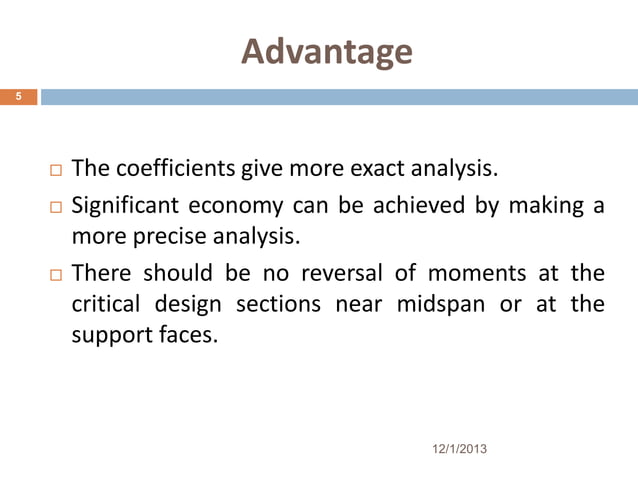 Advantage

5

□ The coefficients give more exact analysis.

□ Significant economy can be achieved by making a more precise analysis.

□ There should be no reversal of moments at the critical design sections near midspan or at the support faces.

12/1/2013